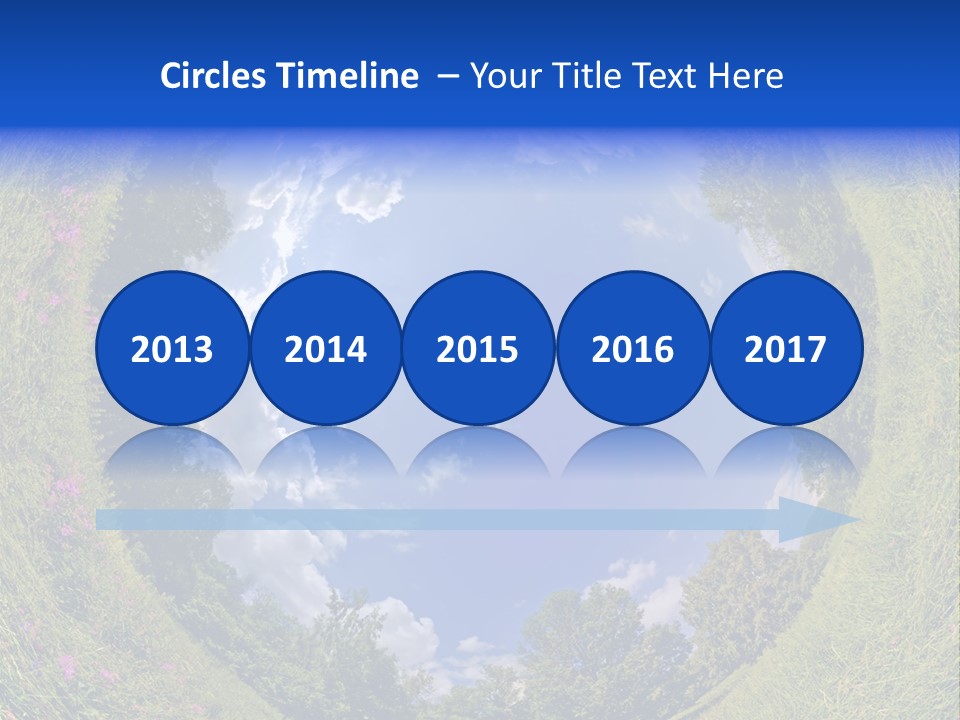 Circles Timeline – Your Title Text Here

2013
2014
2015
2016
2017